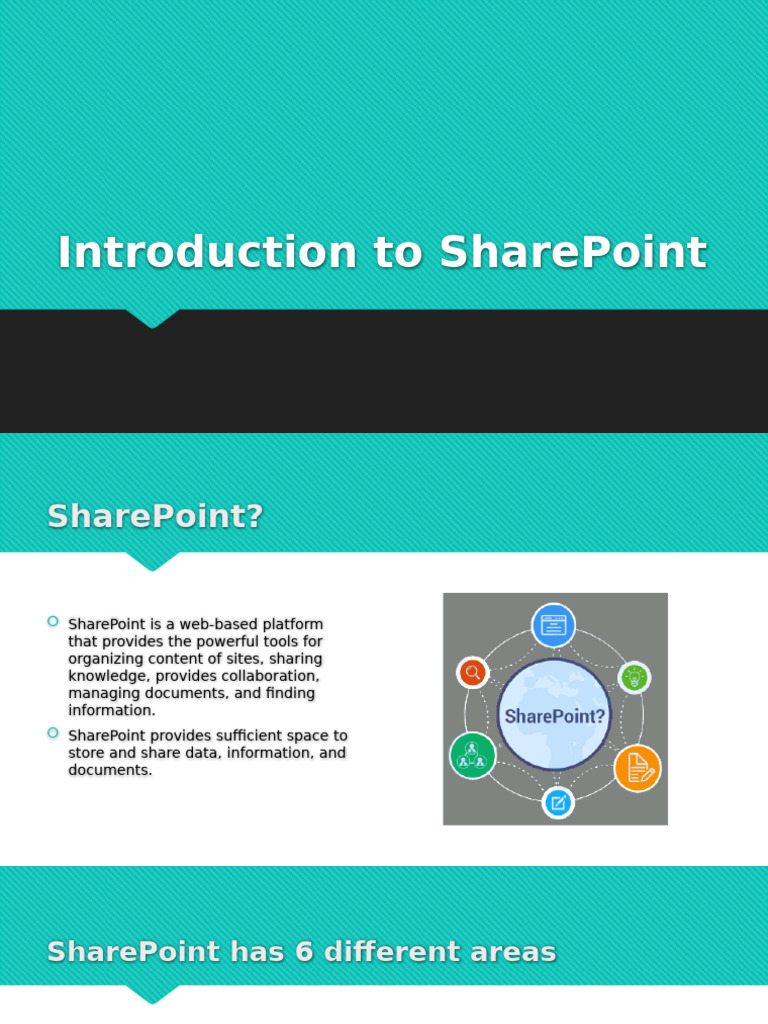 Introduction to SharePoint

SharePoint?

SharePoint is a web-based platform that provides the powerful tools for organizing content of sites, sharing knowledge, provides collaboration, managing documents, and finding information.

SharePoint provides sufficient space to store and share data, information, and documents.

SharePoint?

SharePoint has 6 different areas